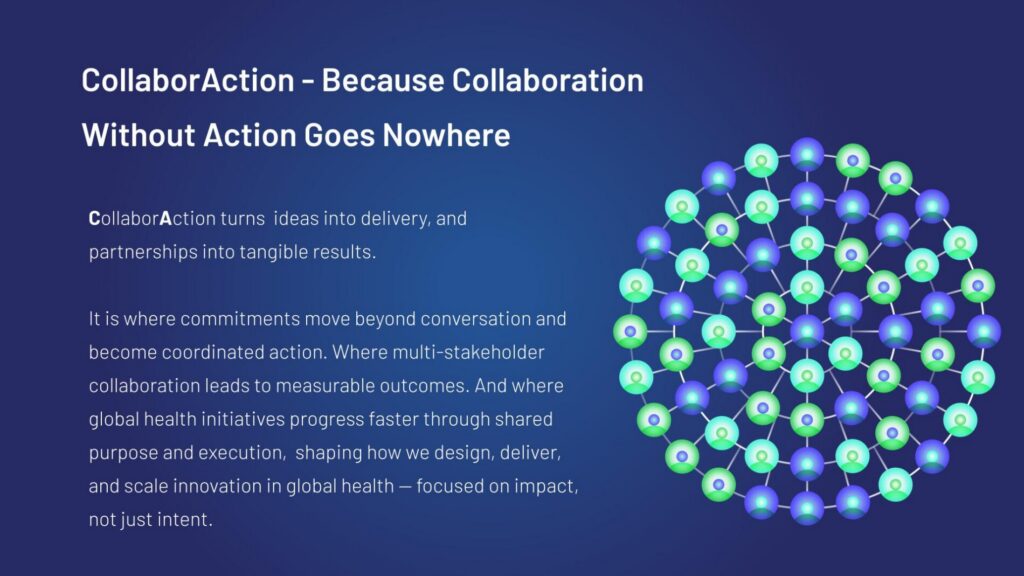 CollaborAction - Because Collaboration Without Action Goes Nowhere

CollaborAction turns ideas into delivery, and partnerships into tangible results.

It is where commitments move beyond conversation and become coordinated action. Where multi-stakeholder collaboration leads to measurable outcomes. And where global health initiatives progress faster through shared purpose and execution, shaping how we design, deliver, and scale innovation in global health — focused on impact, not just intent.